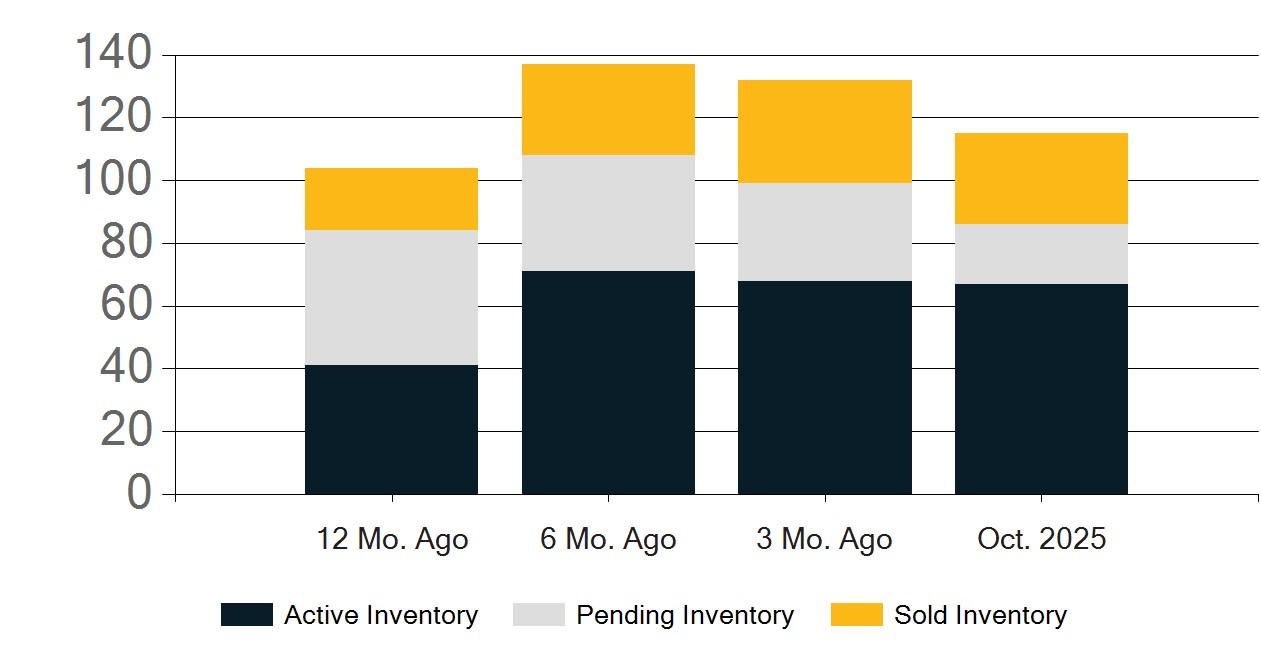 140
120
100
80
60
40
20
0

12 Mo. Ago
6 Mo. Ago
3 Mo. Ago
Oct. 2025

Active Inventory
Pending Inventory
Sold Inventory